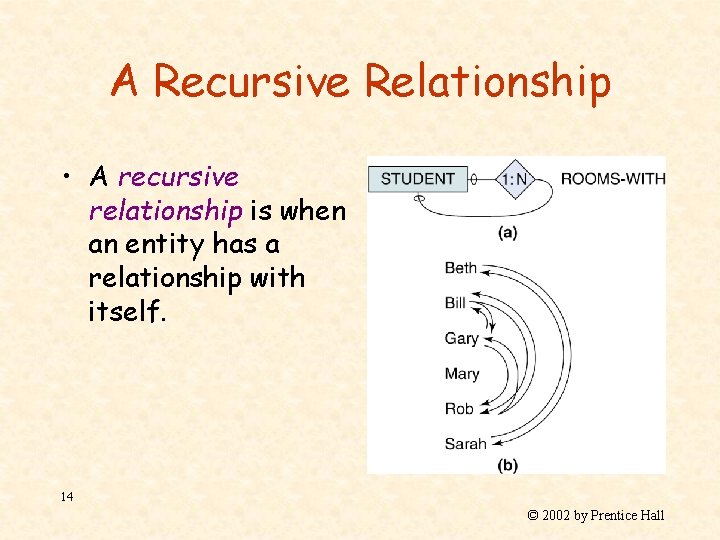 A Recursive Relationship

• A recursive relationship is when an entity has a relationship with itself.

STUDENT

1:N

ROOMS-WITH

(a)

Beth

Bill

Gary

Mary

Rob

Sarah

(b)

14

© 2002 by Prentice Hall